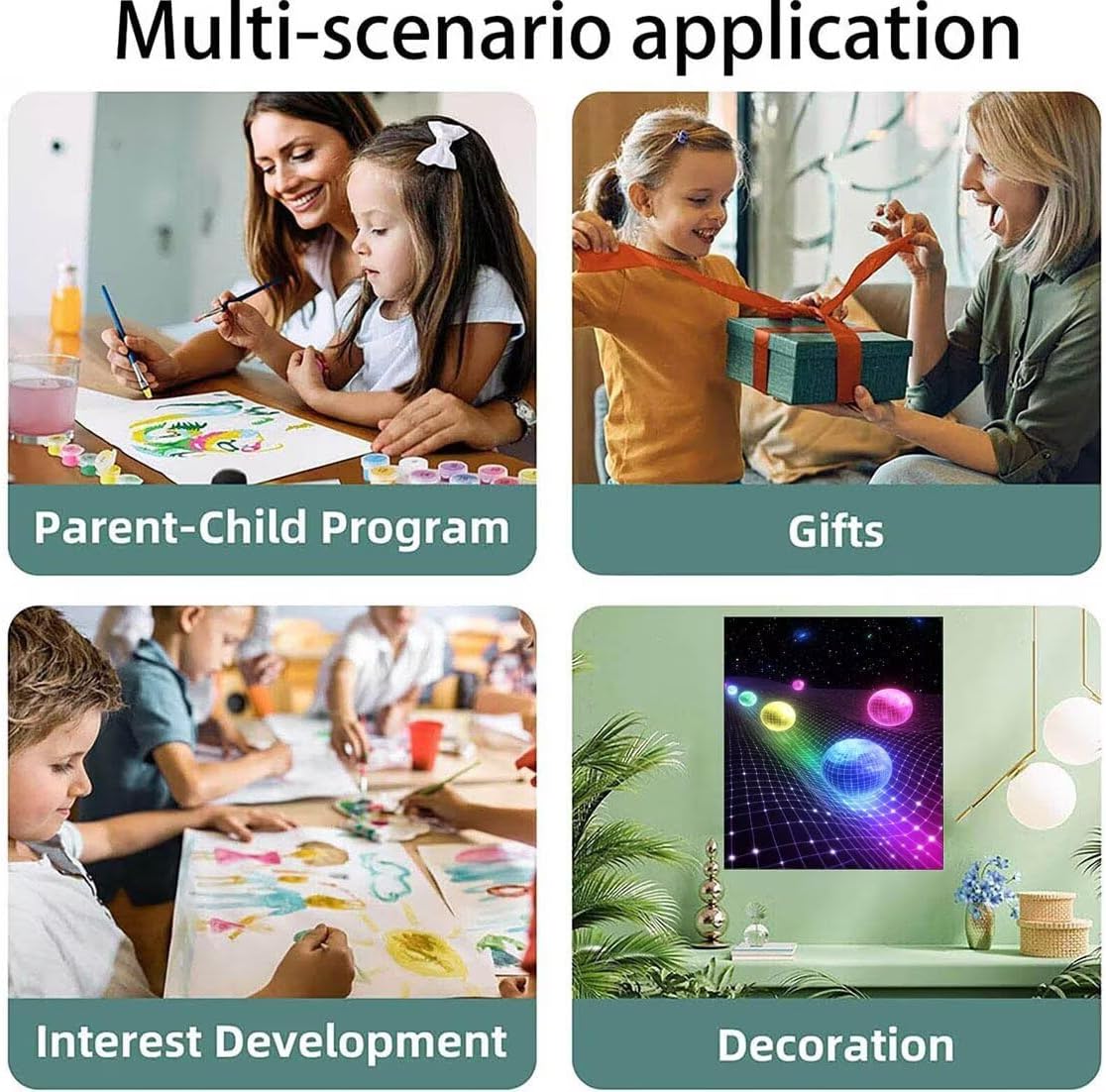 Multi-scenario application

Parent-Child Program

Gifts

Interest Development

Decoration